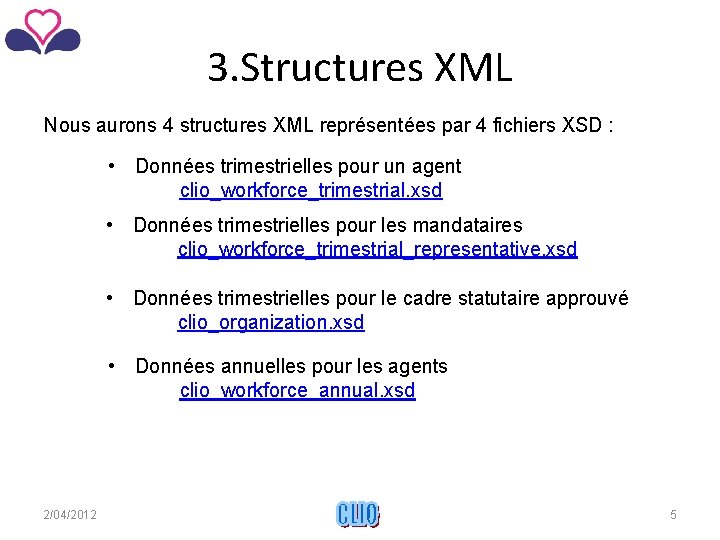 3.Structures XML

Nous aurons 4 structures XML représentées par 4 fichiers XSD :

• Données trimestrielles pour un agent
clio_workforce_trimestrial.xsd

• Données trimestrielles pour les mandataires
clio_workforce_trimestrial_representative.xsd

• Données trimestrielles pour le cadre statutaire approuvé
clio_organization.xsd

• Données annuelles pour les agents
clio_workforce_annual.xsd

2/04/2012

CLIO

5